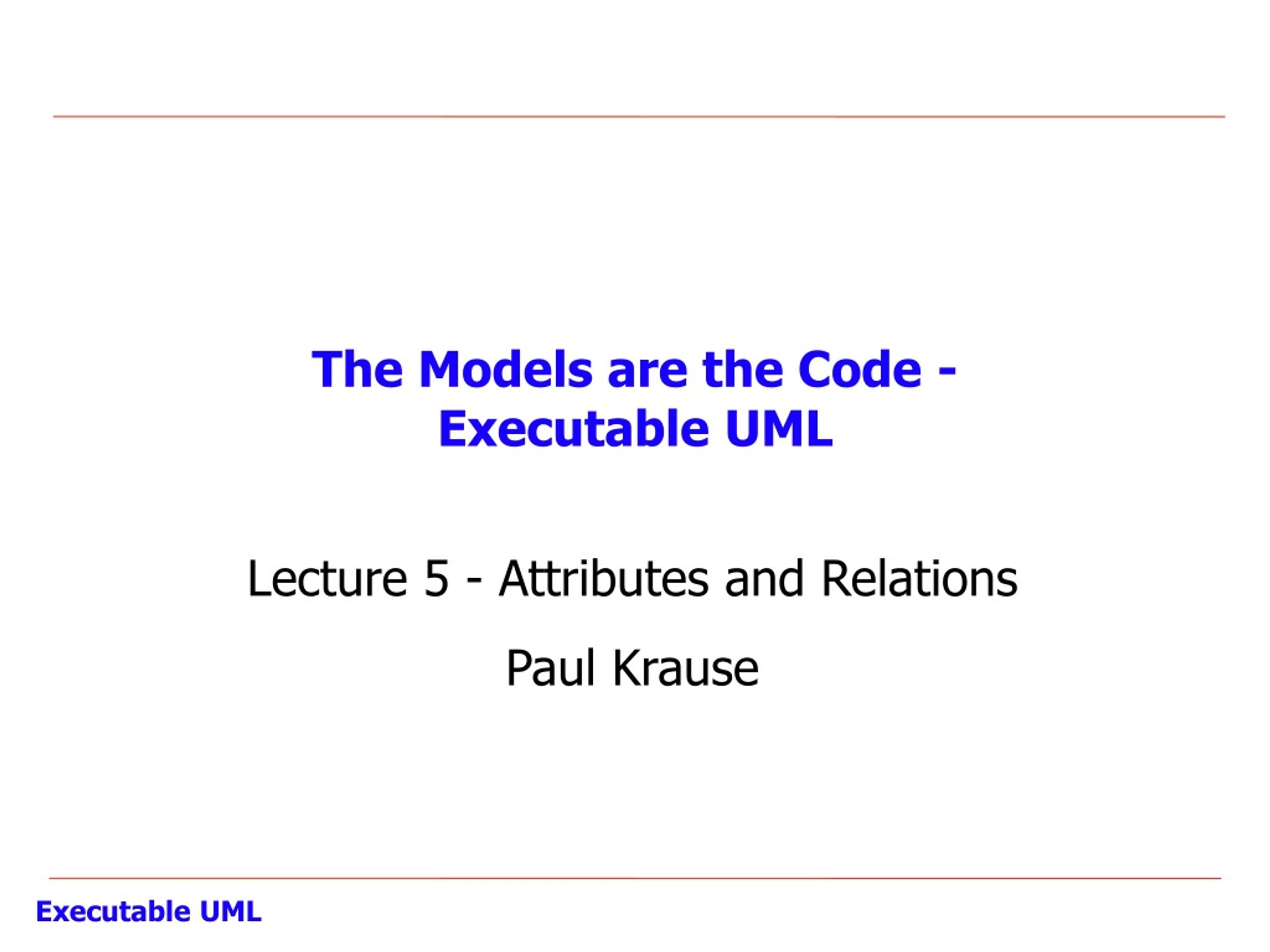 The Models are the Code - Executable UML

Lecture 5 - Attributes and Relations

Paul Krause

Executable UML